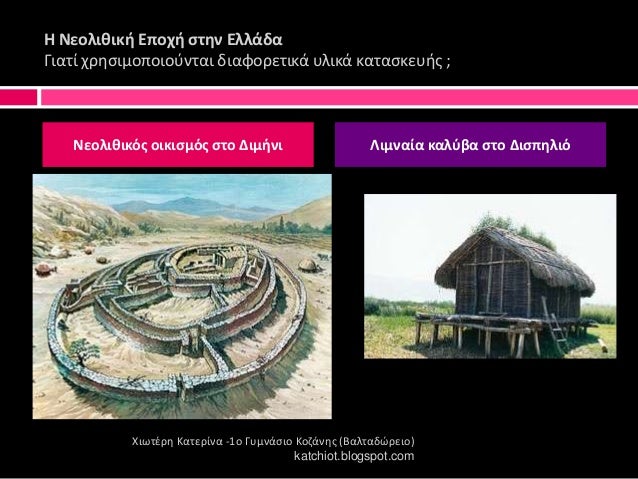 Η Νεολιθική Εποχή στην Ελλάδα
Γιατί χρησιμοποιούνται διαφορετικά υλικά κατασκευής ;

Νεολιθικός οικισμός στο Διμήνι

Λιμναία καλύβα στο Δισπηλιό

Χιωτέρη Κατερίνα -1ο Γυμνάσιο Κοζάνης (Βαλταδώρειο)
katchiot.blogspot.com